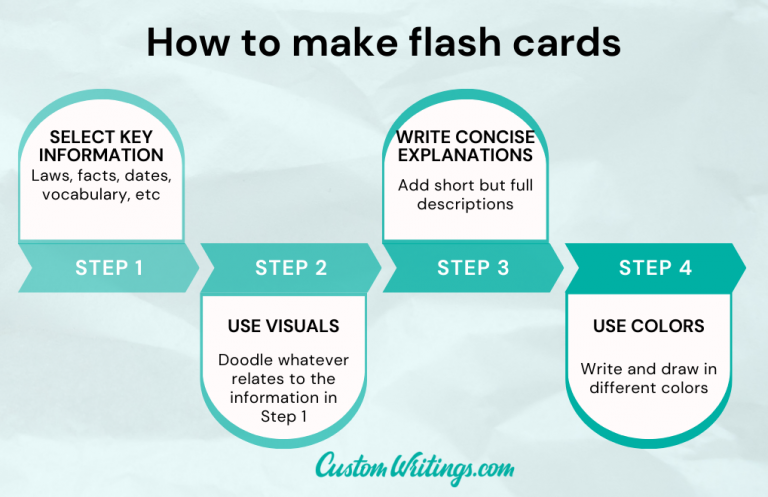 How to make flash cards

SELECT KEY INFORMATION
Laws, facts, dates, vocabulary, etc

STEP 1

STEP 2

USE VISUALS
Doodle whatever relates to the information in Step 1

WRITE CONCISE EXPLANATIONS
Add short but full descriptions

STEP 3

STEP 4

USE COLORS
Write and draw in different colors

CustomWritings.com